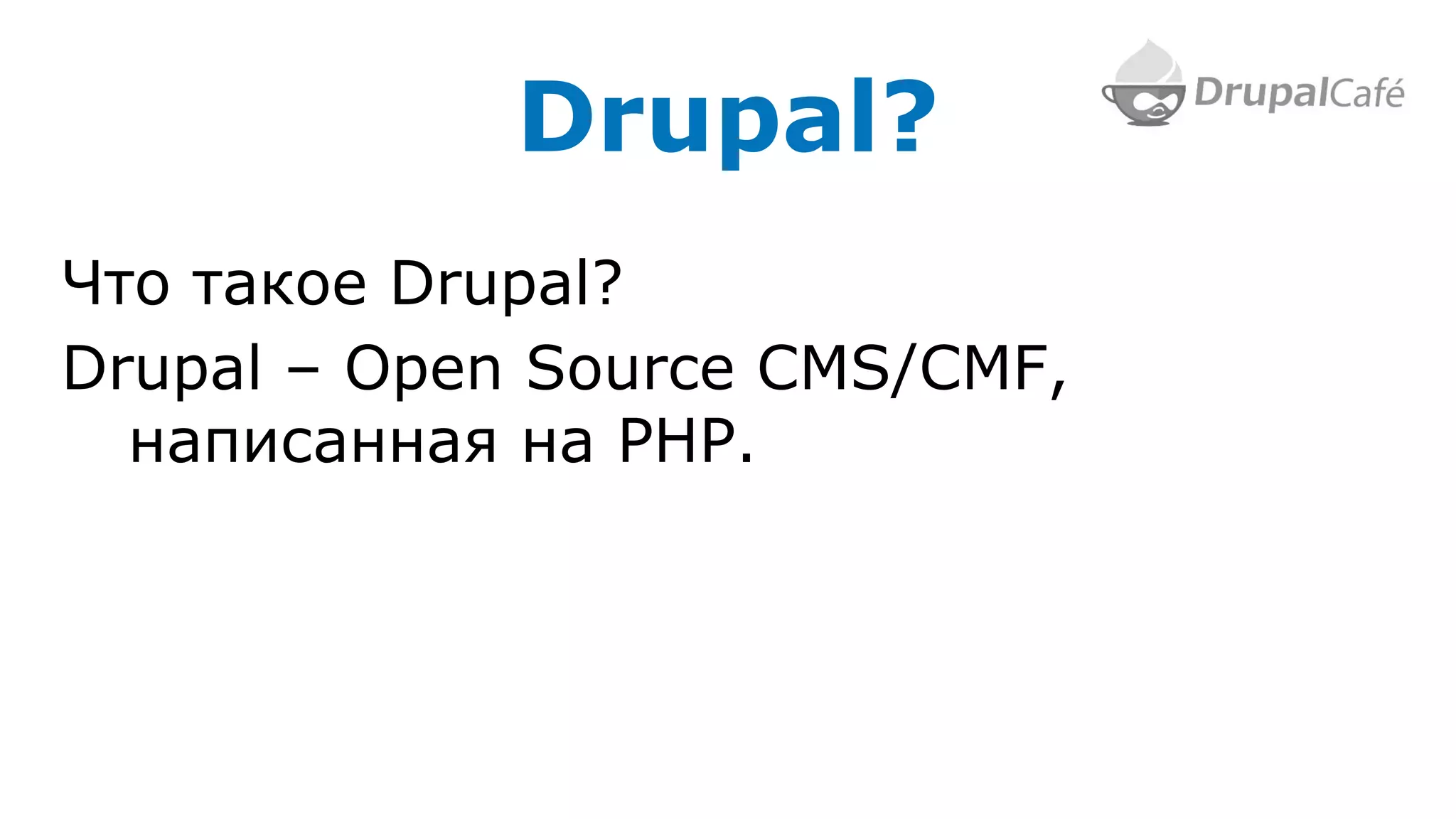 Drupal?

DrupalCafé

Что такое Drupal?

Drupal – Open Source CMS/CMF, написанная на PHP.